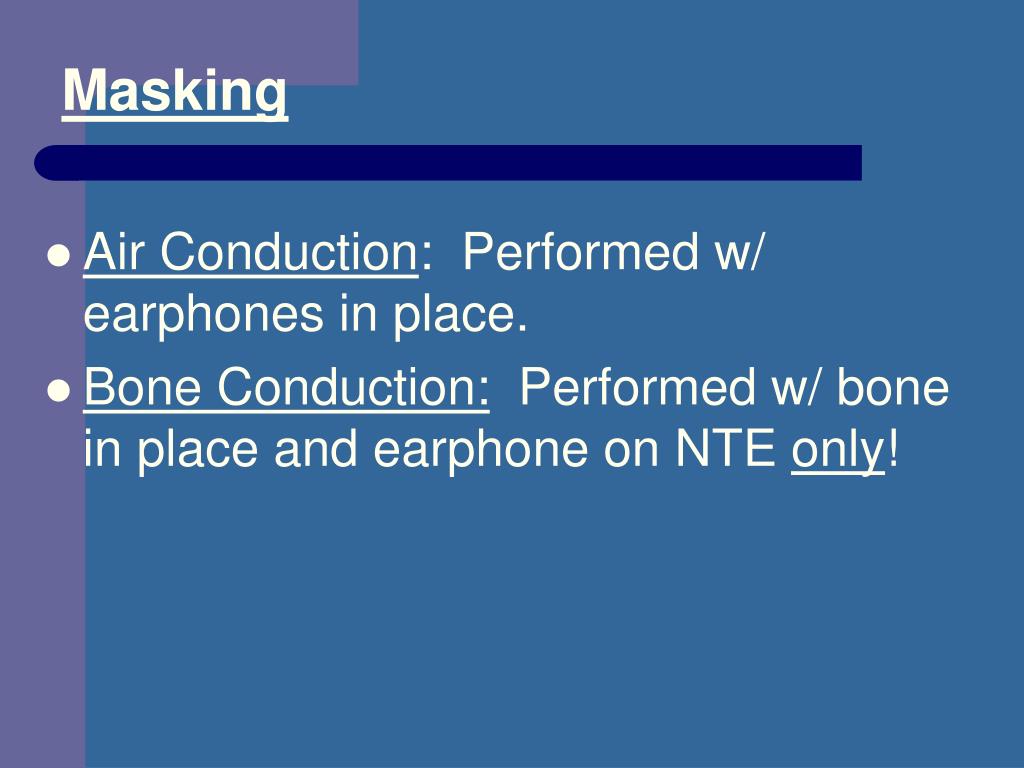 Masking

- Air Conduction: Performed w/ earphones in place.
- Bone Conduction: Performed w/ bone in place and earphone on NTE only!